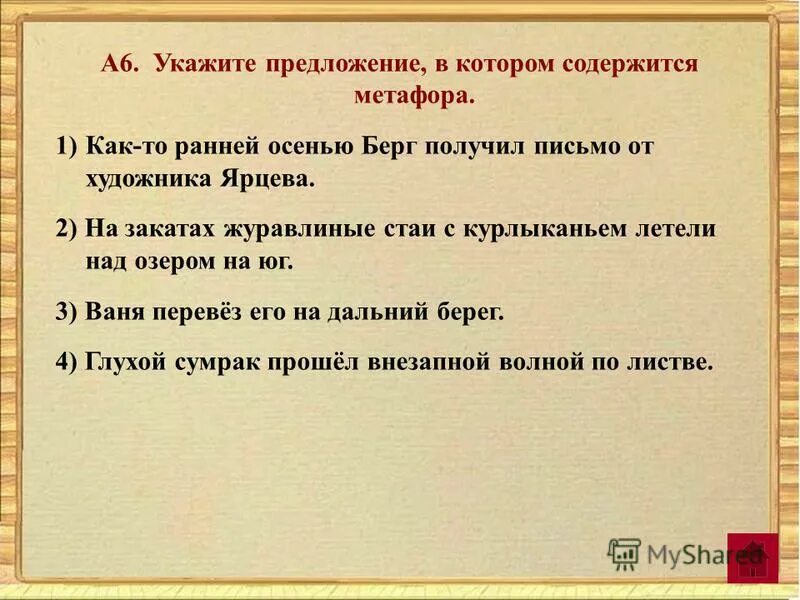 А6. Укажите предложение, в котором содержится метафора.

1) Как-то ранней осенью Берг получил письмо от художника Ярцева.

2) На закатах журавлиные стаи с курлыканьем летели над озером на юг.

3) Ваня перевёз его на дальний берег.

4) Глухой сумрак прошёл внезапной волной по листве.

MyShared